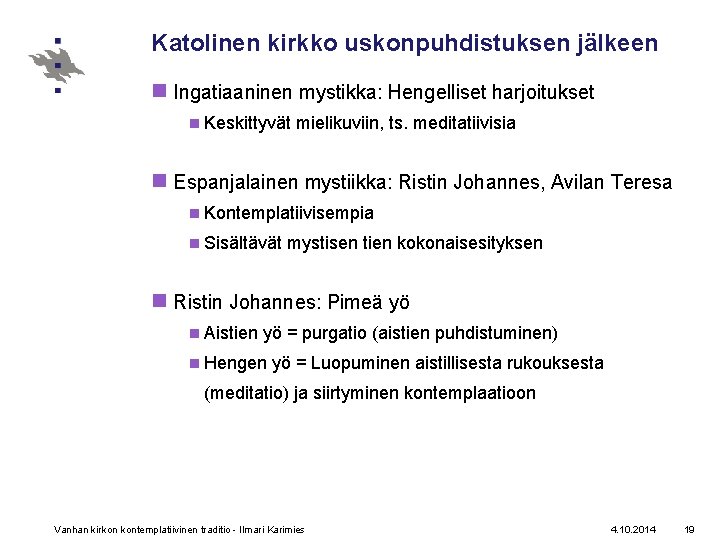 Katolinen kirkko uskonpuhdistuksen jälkeen

Ingatiaaninen mystikka: Hengelliset harjoitukset

Keskittyvät mielikuviin, ts. meditatiivisia

Espanjalainen mystiikka: Ristin Johannes, Avilan Teresa

Kontemplatiivisempia

Sisältävät mystisen tien kokonaisesityksen

Ristin Johannes: Pimeä yö

Aistien yö = purgatio (aistien puhdistuminen)

Hengen yö = Luopuminen aistillisesta rukouksesta (meditatio) ja siirtyminen kontemplaatioon

Vanhan kirkon kontemplatiivinen traditio - Ilmari Karimies

4.10.2014

19